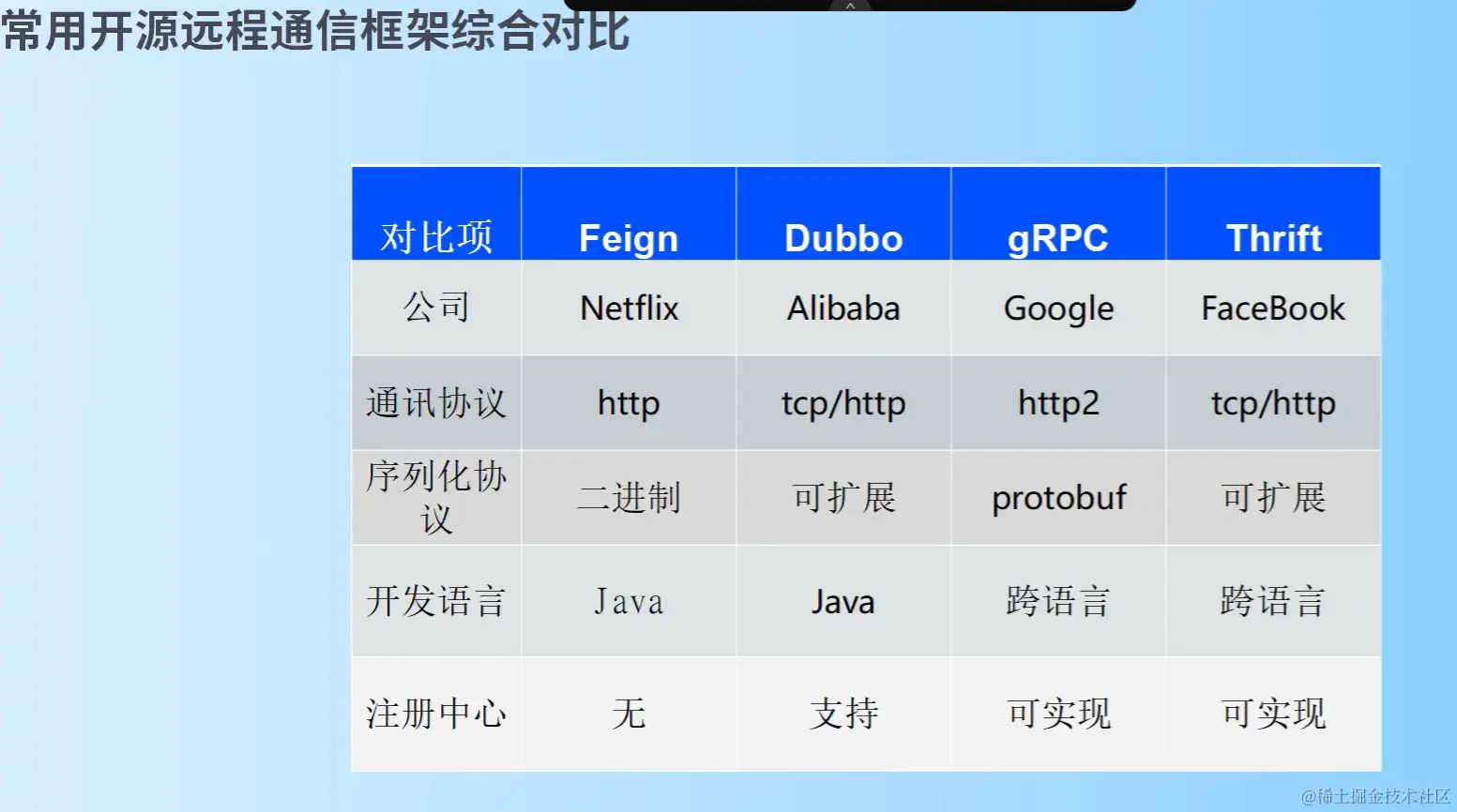 常用开源远程通信框架综合对比

| 对比项 | Feign | Dubbo | gRPC | Thrift |
|---|---|---|---|---|
| 公司 | Netflix | Alibaba | Google | FaceBook |
| 通讯协议 | http | tcp/http | http2 | tcp/http |
| 序列化协议 | 二进制 | 可扩展 | protobuf | 可扩展 |
| 开发语言 | Java | Java | 跨语言 | 跨语言 |
| 注册中心 | 无 | 支持 | 可实现 | 可实现 |

@稀土掘金技术社区